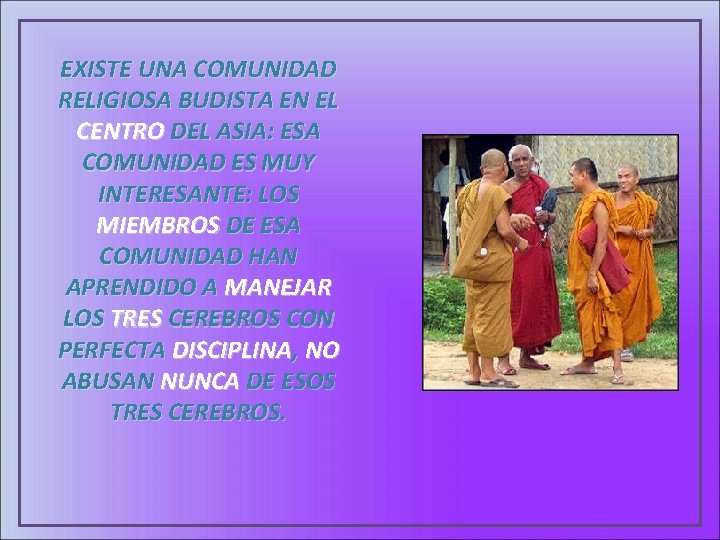 EXISTE UNA COMUNIDAD RELIGIOSA BUDISTA EN EL CENTRO DEL ASIA: ESA COMUNIDAD ES MUY INTERESANTE: LOS MIEMBROS DE ESA COMUNIDAD HAN APRENDIDO A MANEJAR LOS TRES CEREBROS CON PERFECTA DISCIPLINA, NO ABUSAN NUNCA DE ESOS TRES CEREBROS.